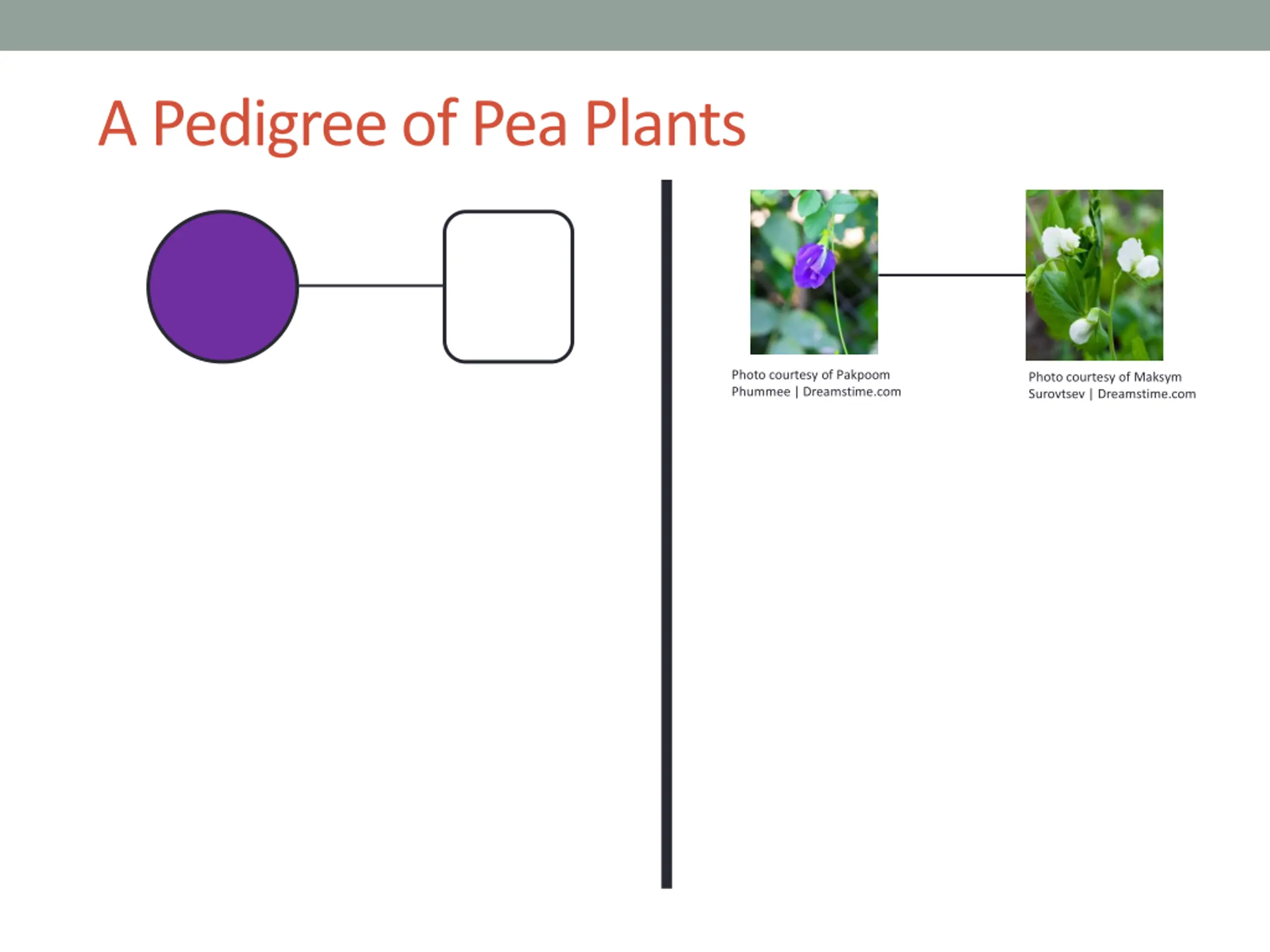 A Pedigree of Pea Plants

Photo courtesy of Pakpoom Phummee | Dreamstime.com

Photo courtesy of Maksym Surovtsev | Dreamstime.com